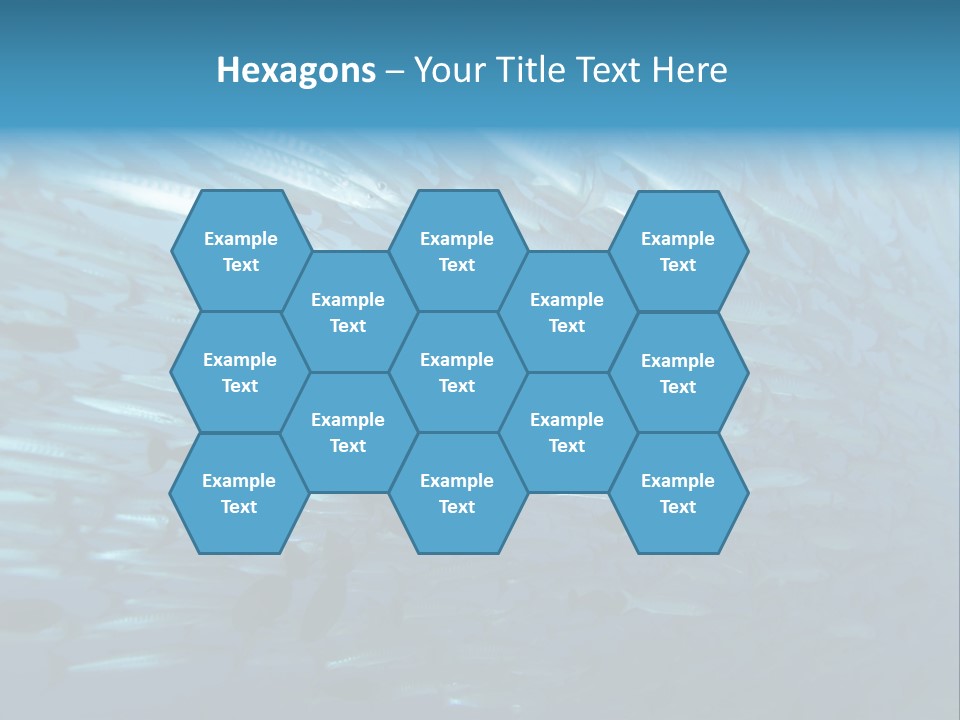 Hexagons – Your Title Text Here

Example Text

Example Text

Example Text

Example Text

Example Text

Example Text

Example Text

Example Text

Example Text

Example Text

Example Text

Example Text

Example Text